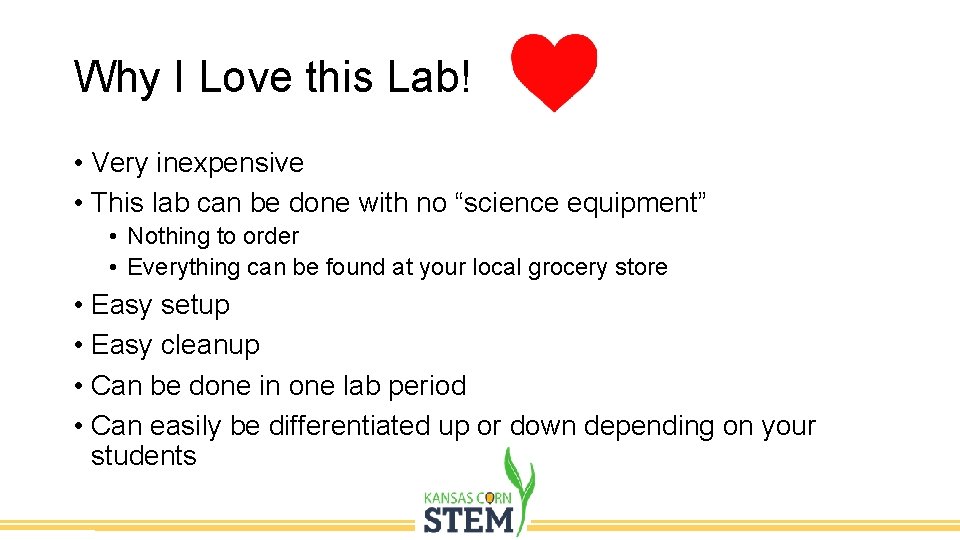 Why I Love this Lab!

• Very inexpensive
• This lab can be done with no “science equipment”
  • Nothing to order
  • Everything can be found at your local grocery store
• Easy setup
• Easy cleanup
• Can be done in one lab period
• Can easily be differentiated up or down depending on your students

KANSAS CORN
STEM